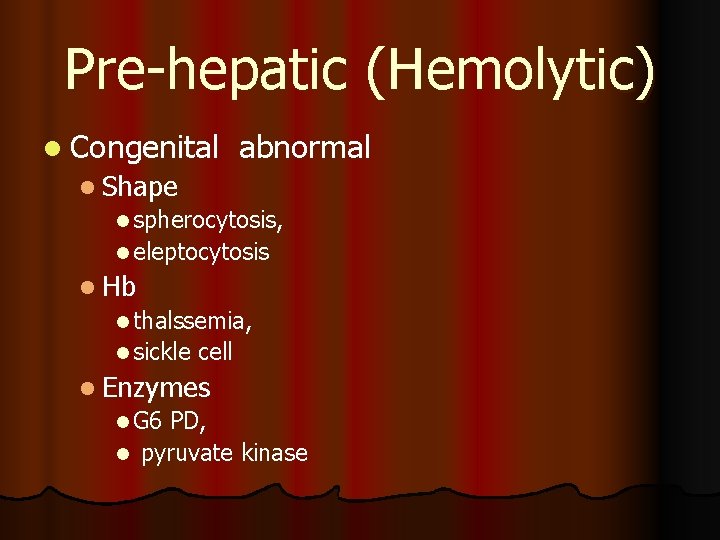 Pre-hepatic (Hemolytic)

- Congenital abnormal
  - Shape
    - spherocytosis,
    - eleptocytosis
  - Hb
    - thalssemia,
    - sickle cell
  - Enzymes
    - G6 PD,
    - pyruvate kinase